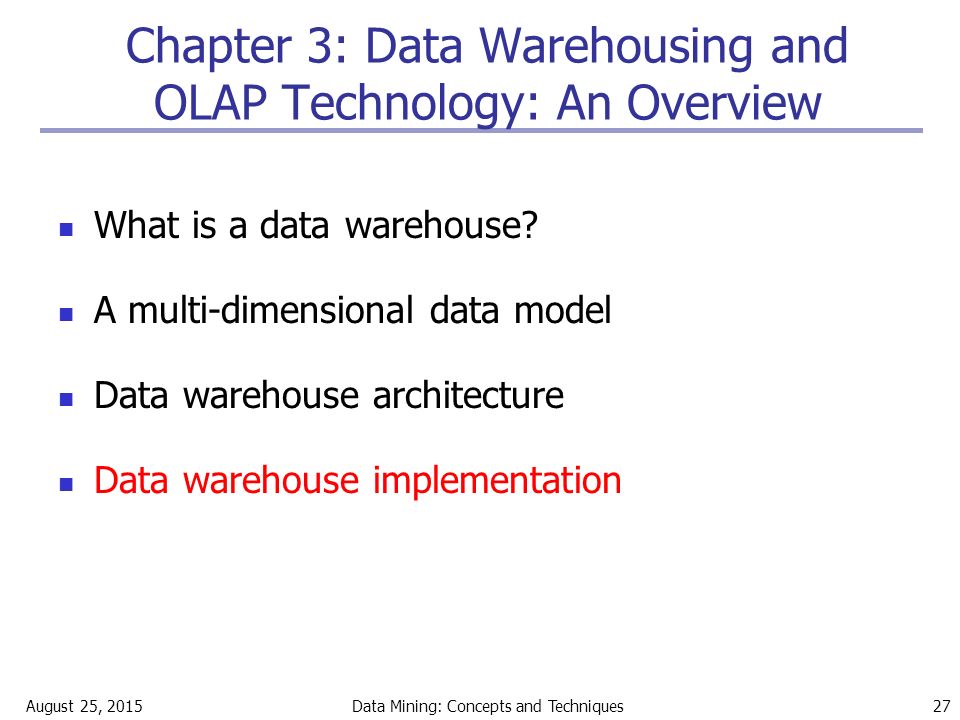 Chapter 3: Data Warehousing and OLAP Technology: An Overview

What is a data warehouse?

A multi-dimensional data model

Data warehouse architecture

Data warehouse implementation

August 25, 2015

Data Mining: Concepts and Techniques

27